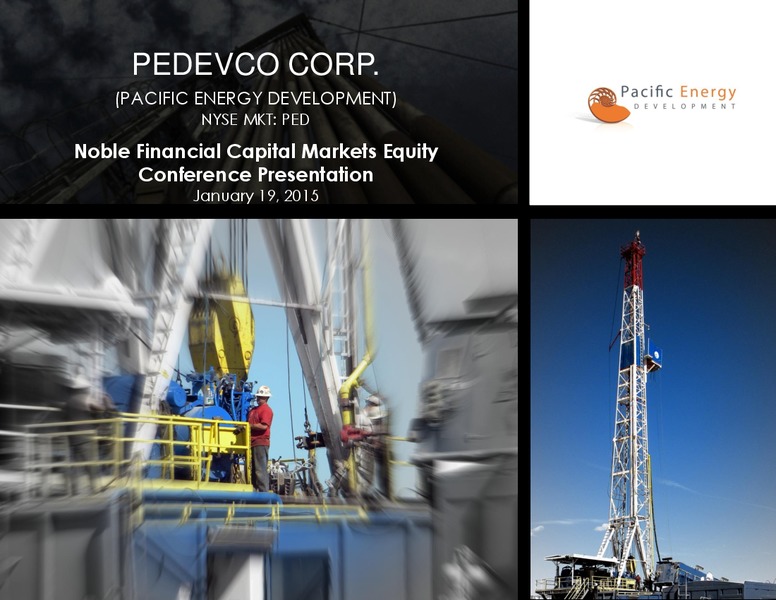 PEDEVCO CORP.

(PACIFIC ENERGY DEVELOPMENT)
NYSE MKT: PED

Noble Financial Capital Markets Equity Conference Presentation
January 19, 2015

Pacific Energy
DEVELOPMENT